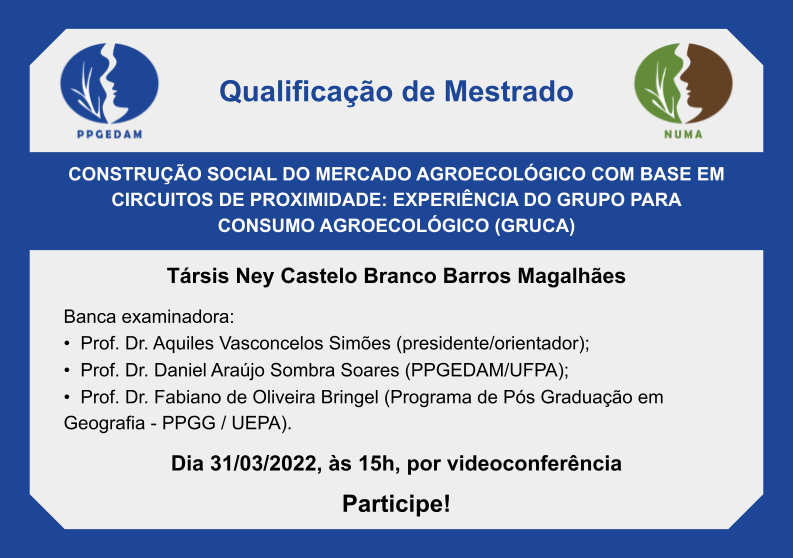 PPGEDAM

Qualificação de Mestrado

NUMA

CONSTRUÇÃO SOCIAL DO MERCADO AGROECOLÓGICO COM BASE EM CIRCUITOS DE PROXIMIDADE: EXPERIÊNCIA DO GRUPO PARA CONSUMO AGROECOLÓGICO (GRUCA)

Társis Ney Castelo Branco Barros Magalhães

Banca examinadora:
• Prof. Dr. Aquiles Vasconcelos Simões (presidente/orientador);
• Prof. Dr. Daniel Araújo Sombra Soares (PPGEDAM/UFPA);
• Prof. Dr. Fabiano de Oliveira Bringel (Programa de Pós Graduação em Geografia - PPGG / UEPA).

Dia 31/03/2022, às 15h, por videoconferência

Participe!